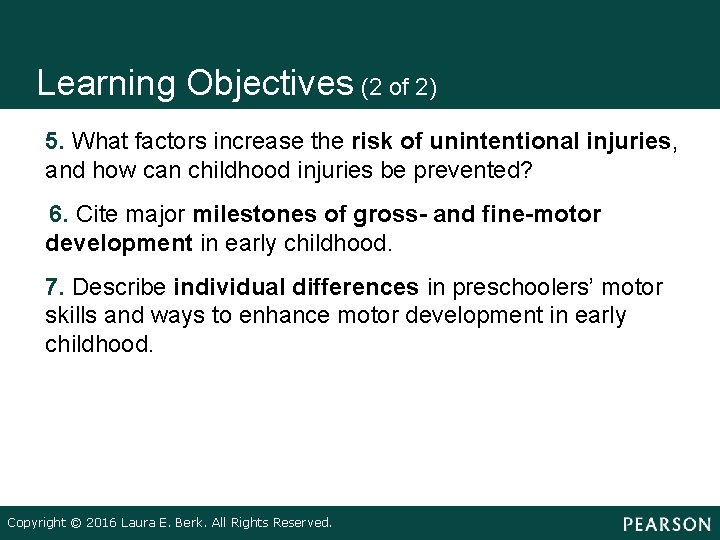 Learning Objectives (2 of 2)

5. What factors increase the risk of unintentional injuries, and how can childhood injuries be prevented?

6. Cite major milestones of gross- and fine-motor development in early childhood.

7. Describe individual differences in preschoolers' motor skills and ways to enhance motor development in early childhood.

Copyright © 2016 Laura E. Berk. All Rights Reserved.

PEARSON